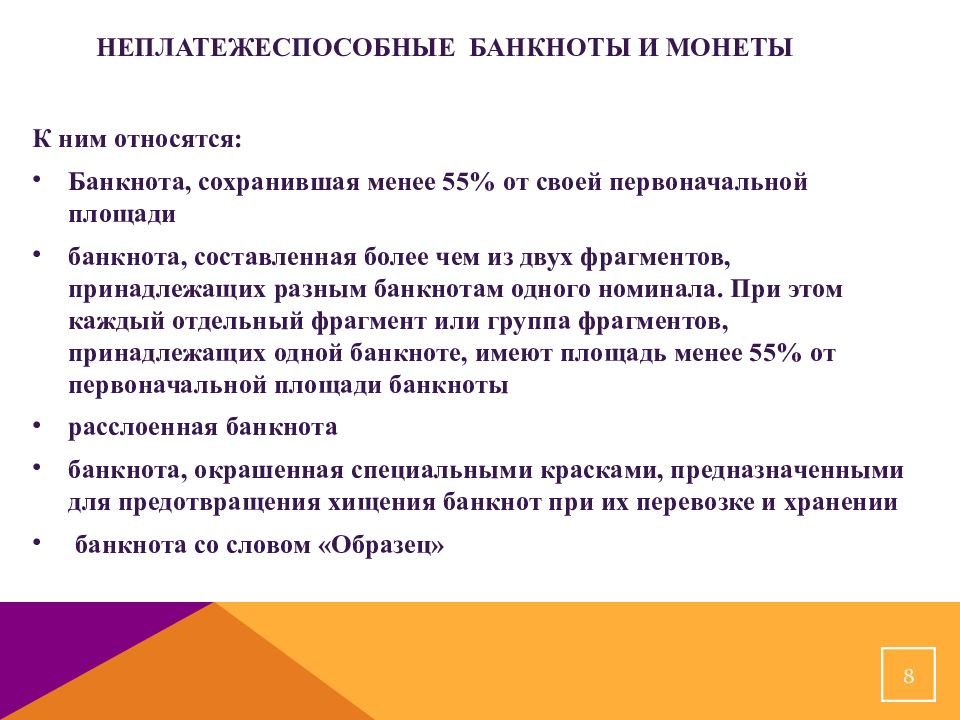 НЕПЛАТЕЖЕСПОСОБНЫЕ БАНКНОТЫ И МОНЕТЫ

К ним относятся:

• Банкнота, сохранившая менее 55% от своей первоначальной площади

• банкнота, составленная более чем из двух фрагментов, принадлежащих разным банкнотам одного номинала. При этом каждый отдельный фрагмент или группа фрагментов, принадлежащих одной банкноте, имеют площадь менее 55% от первоначальной площади банкноты

• расслоенная банкнота

• банкнота, окрашенная специальными красками, предназначенными для предотвращения хищения банкнот при их перевозке и хранении

• банкнота со словом «Образец»

8